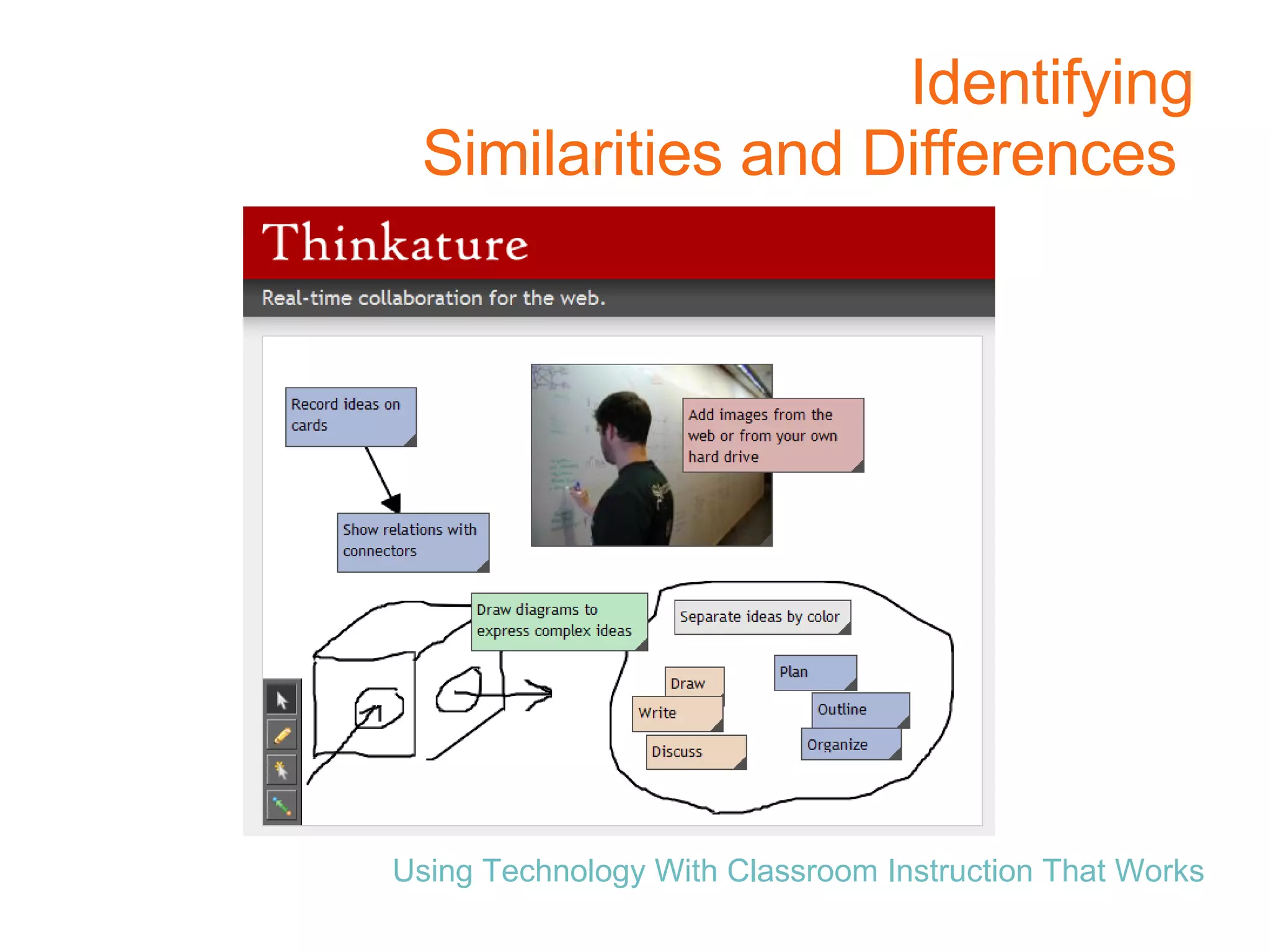 Identifying
Similarities and Differences

Thinkature

Real-time collaboration for the web.

Record ideas on cards

Show relations with connectors

Add images from the web or from your own hard drive

Draw diagrams to express complex ideas

Separate ideas by color

Draw

Write

Discuss

Plan

Outline

Organize

Using Technology With Classroom Instruction That Works